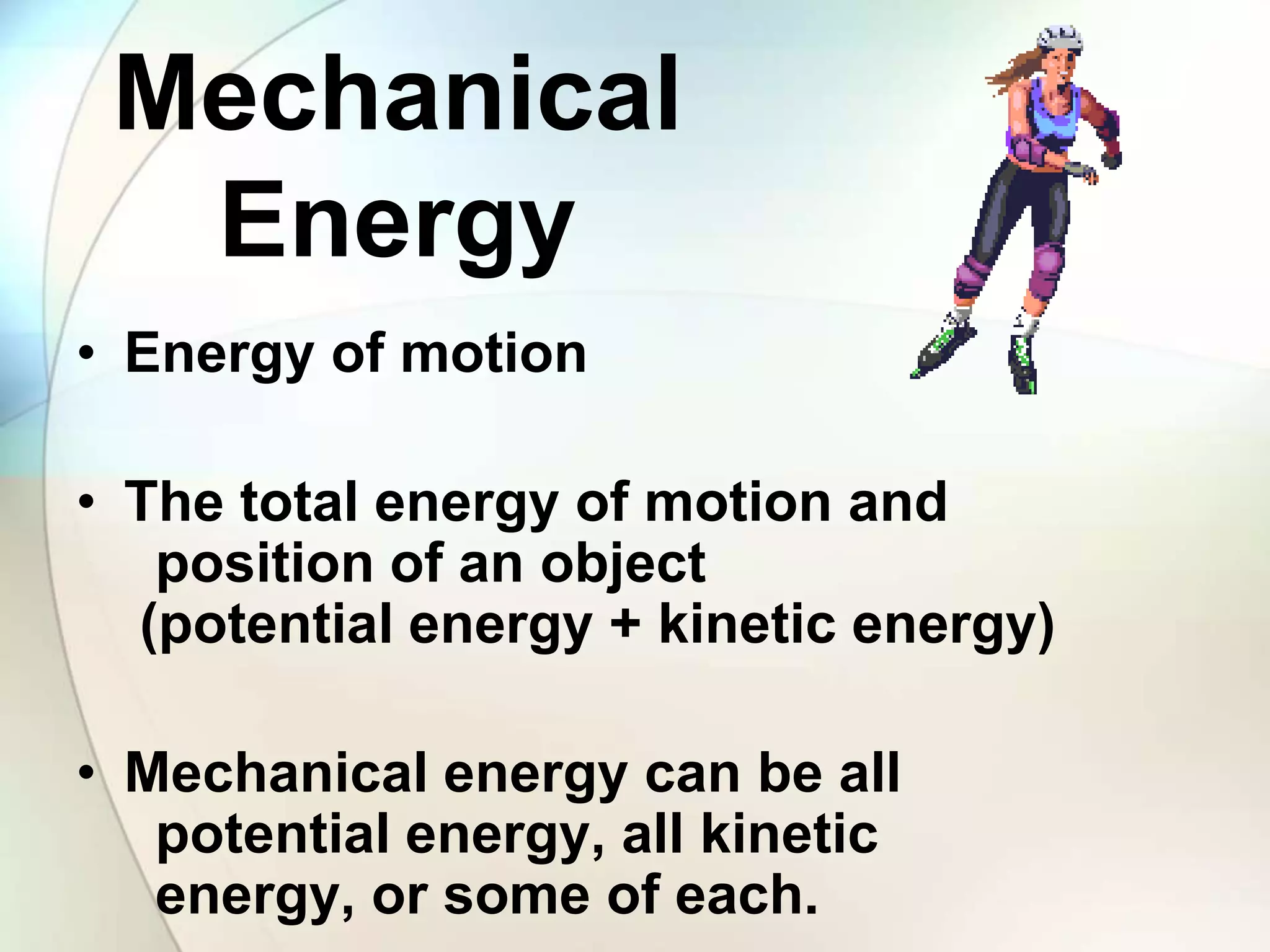 Mechanical Energy

• Energy of motion

• The total energy of motion and position of an object (potential energy + kinetic energy)

• Mechanical energy can be all potential energy, all kinetic energy, or some of each.